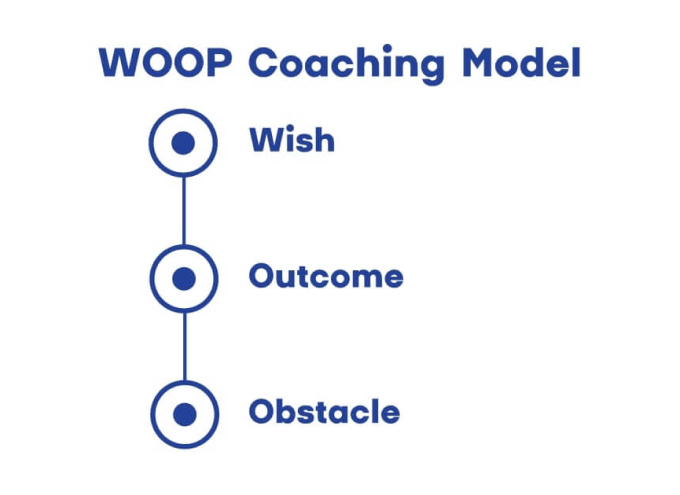 WOOP Coaching Model

Wish

Outcome

Obstacle